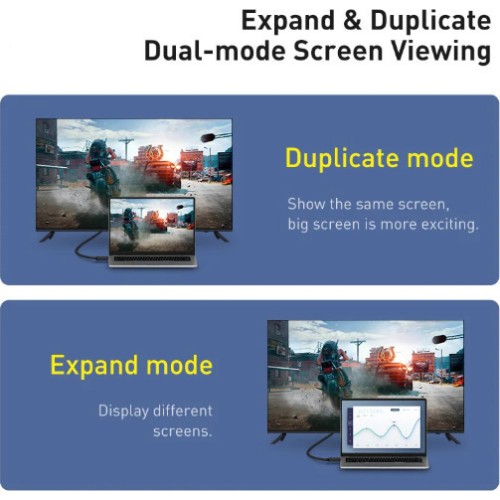 Expand & Duplicate
Dual-mode Screen Viewing

Duplicate mode

Show the same screen, big screen is more exciting.

Expand mode

Display different screens.